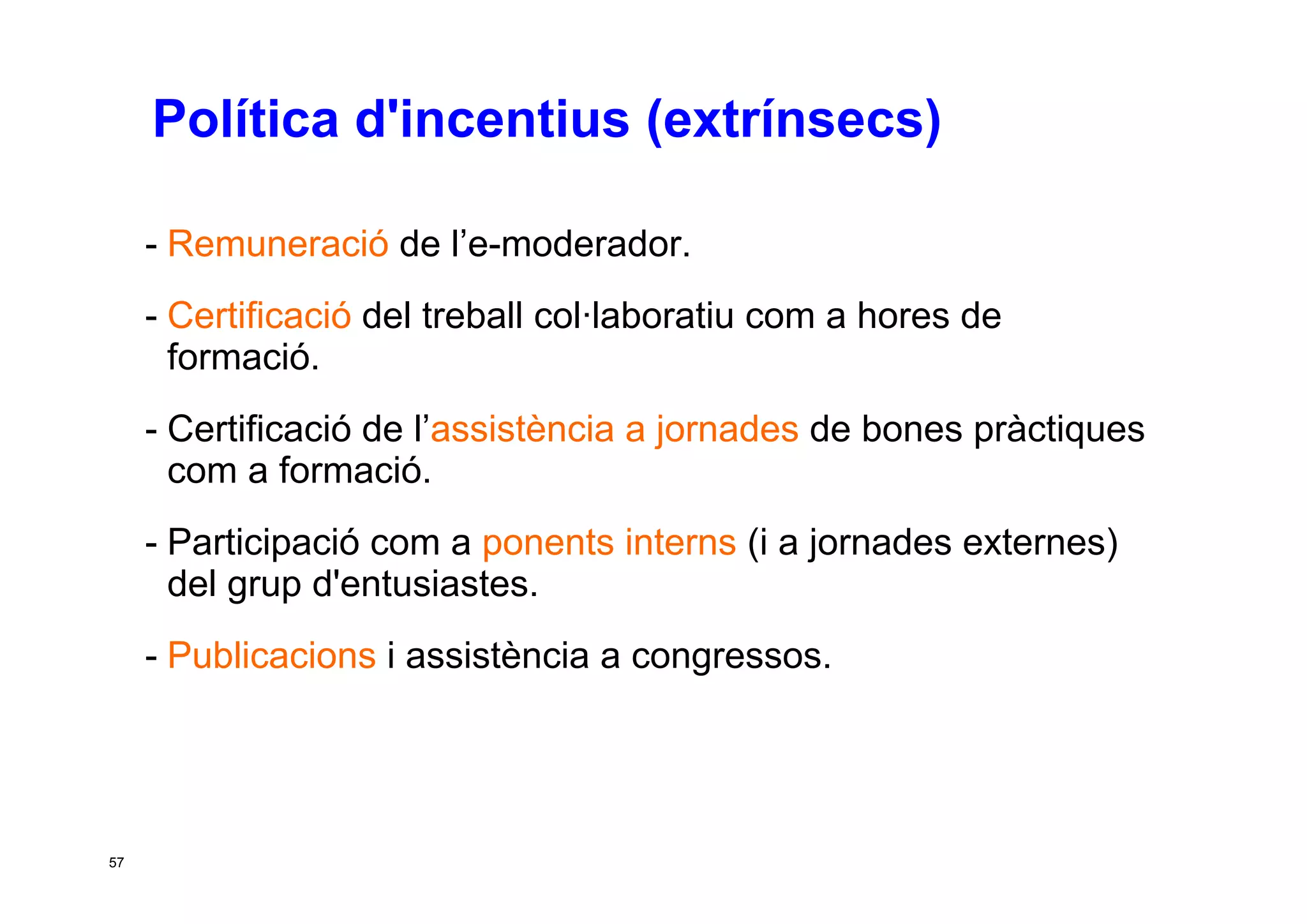 Política d'incentius (extrínsecs)

- Remuneració de l’e-moderador.

- Certificació del treball col·laboratiu com a hores de formació.

- Certificació de l’assistència a jornades de bones pràctiques com a formació.

- Participació com a ponents interns (i a jornades externes) del grup d'entusiastes.

- Publicacions i assistència a congressos.

57